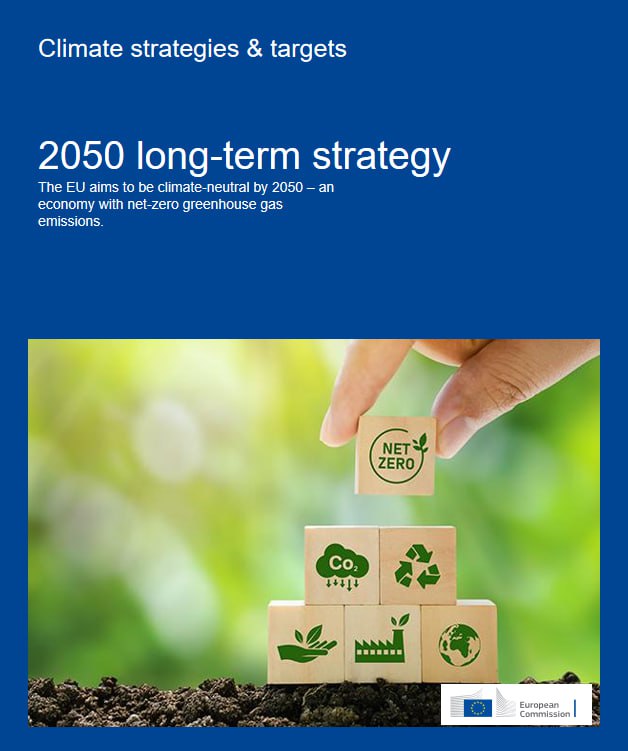 Climate strategies & targets

2050 long-term strategy

The EU aims to be climate-neutral by 2050 – an economy with net-zero greenhouse gas emissions.

NET ZERO

$CO_2$

European Commission